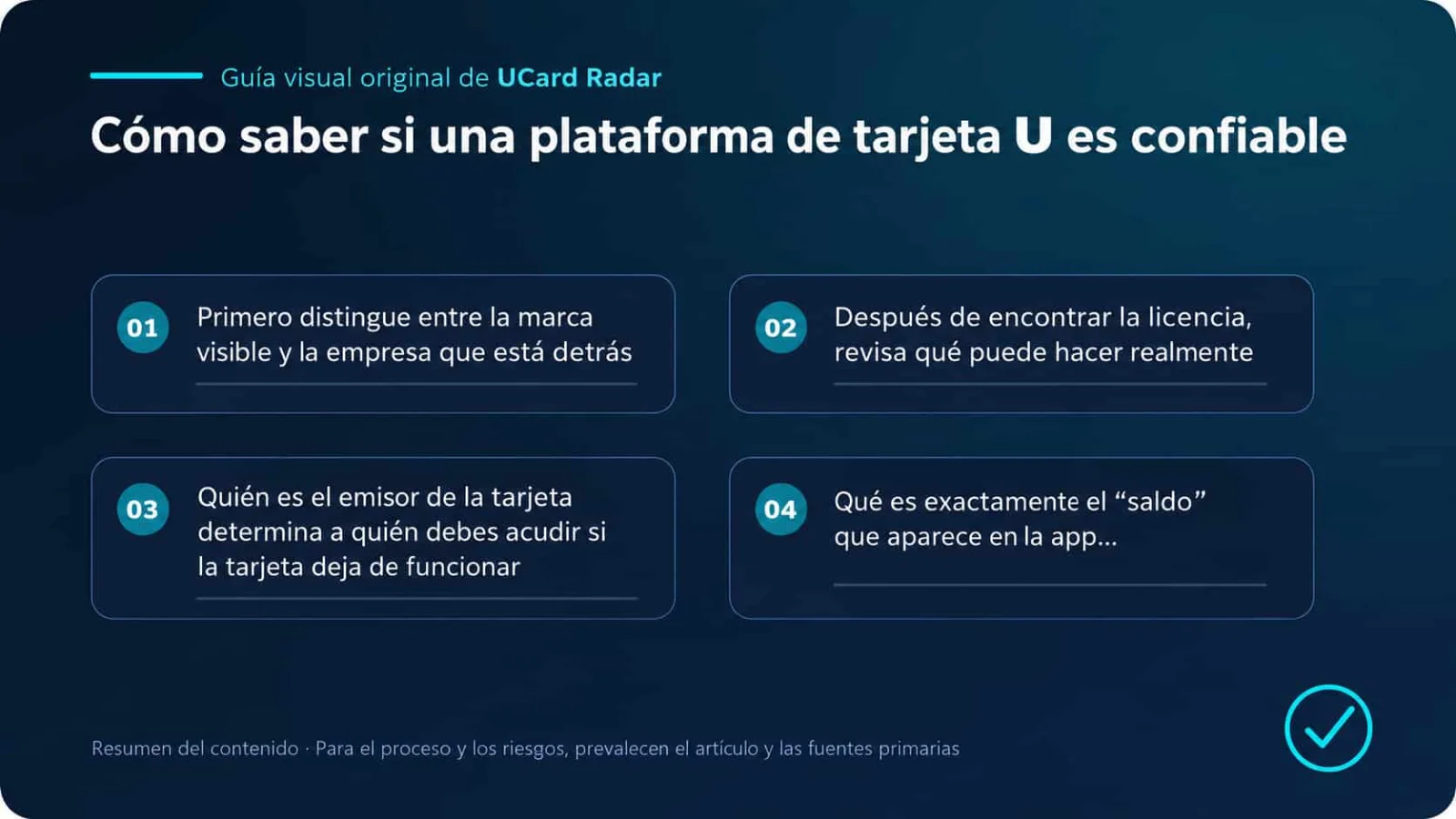 Guía visual original de UCard Radar

Cómo saber si una plataforma de tarjeta U es confiable

01 Primero distingue entre la marca visible y la empresa que está detrás

02 Después de encontrar la licencia, revisa qué puede hacer realmente

03 Quién es el emisor de la tarjeta determina a quién debes acudir si la tarjeta deja de funcionar

04 Qué es exactamente el "saldo" que aparece en la app...

Resumen del contenido · Para el proceso y los riesgos, prevalecen el artículo y las fuentes primarias